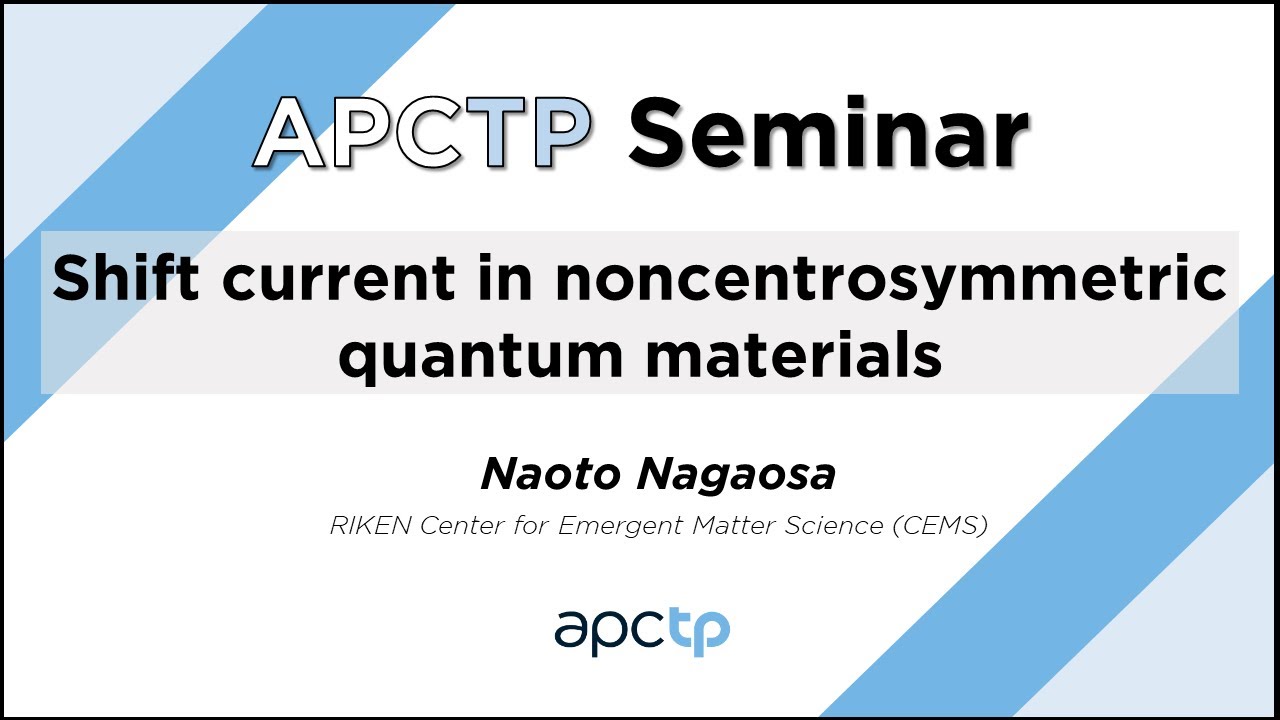 APCTP Seminar

Shift current in noncentrosymmetric quantum materials

Naoto Nagaosa

RIKEN Center for Emergent Matter Science (CEMS)

apctp